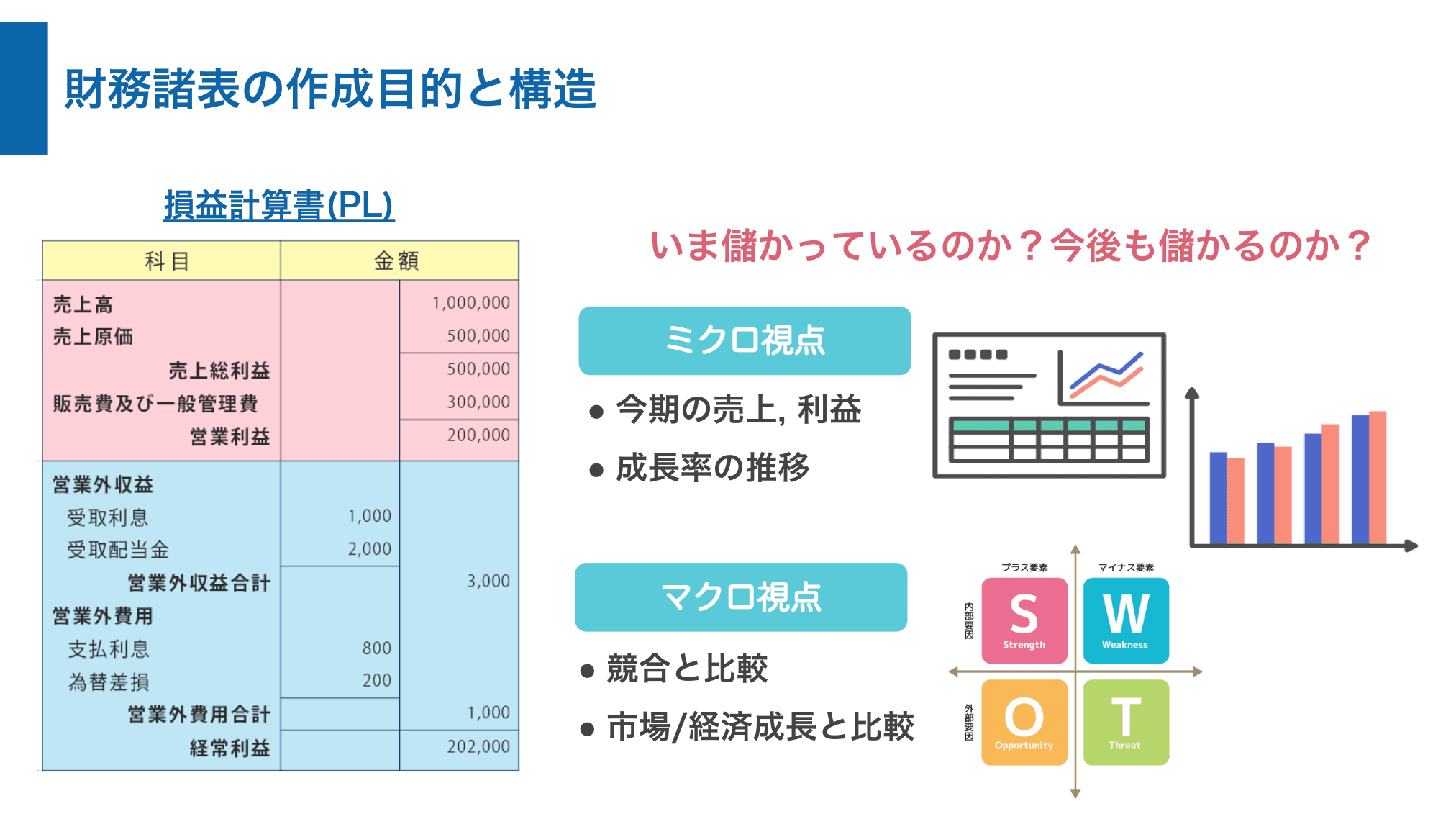 財務諸表の作成目的と構造

損益計算書(PL)

| 科目 | 金額 | |
|---|---|---|
| 売上高 | | 1,000,000 |
| 売上原価 | | 500,000 |
| 売上総利益 | | 500,000 |
| 販売費及び一般管理費 | | 300,000 |
| 営業利益 | | 200,000 |
| 営業外収益 | | |
| 受取利息 | 1,000 | |
| 受取配当金 | 2,000 | |
| 営業外収益合計 | | 3,000 |
| 営業外費用 | | |
| 支払利息 | 800 | |
| 為替差損 | 200 | |
| 営業外費用合計 | | 1,000 |
| 経常利益 | | 202,000 |

いま儲かっているのか？今後も儲かるのか？

ミクロ視点

● 今期の売上, 利益

● 成長率の推移

マクロ視点

● 競合と比較

● 市場/経済成長と比較

プラス要素
マイナス要素
内部要因
外部要因
S Strength
W Weakness
O Opportunity
T Threat